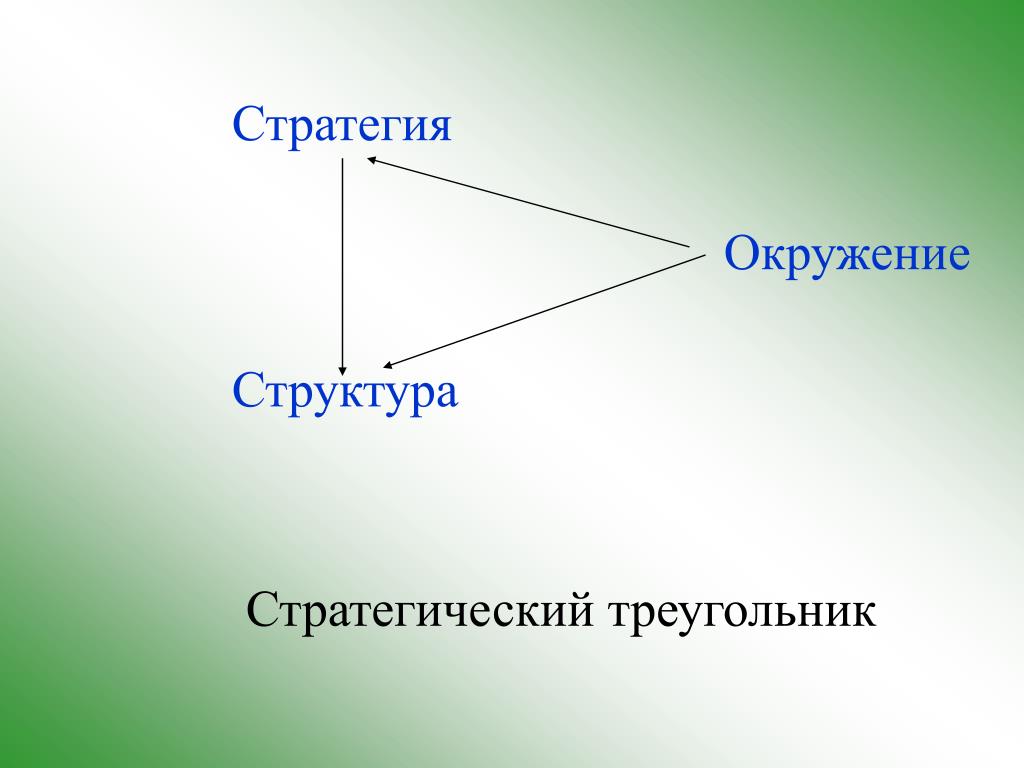 Стратегия

Окружение

Структура

Стратегический треугольник